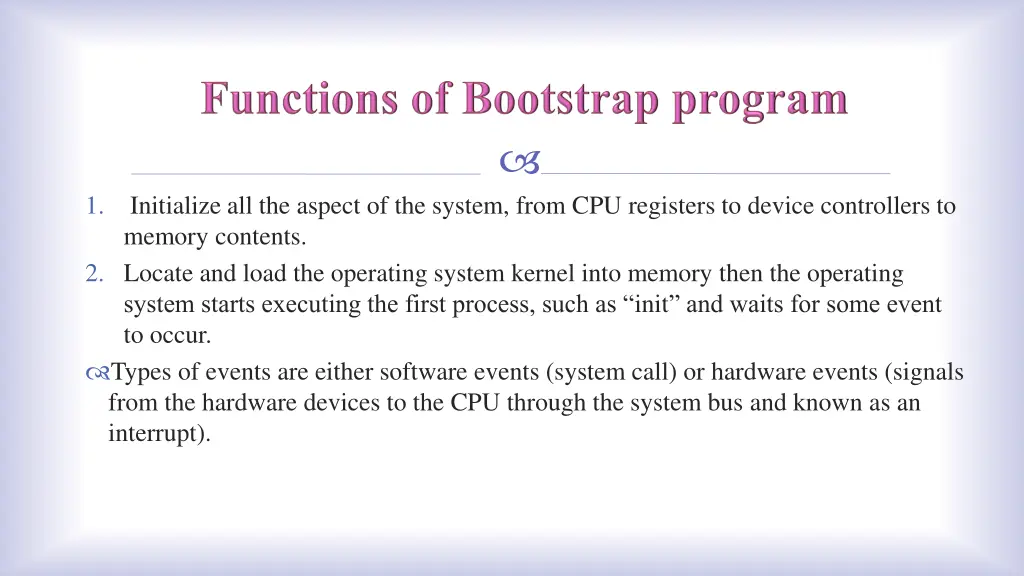 Functions of Bootstrap program

1. Initialize all the aspect of the system, from CPU registers to device controllers to memory contents.
2. Locate and load the operating system kernel into memory then the operating system starts executing the first process, such as “init” and waits for some event to occur.

Types of events are either software events (system call) or hardware events (signals from the hardware devices to the CPU through the system bus and known as an interrupt).